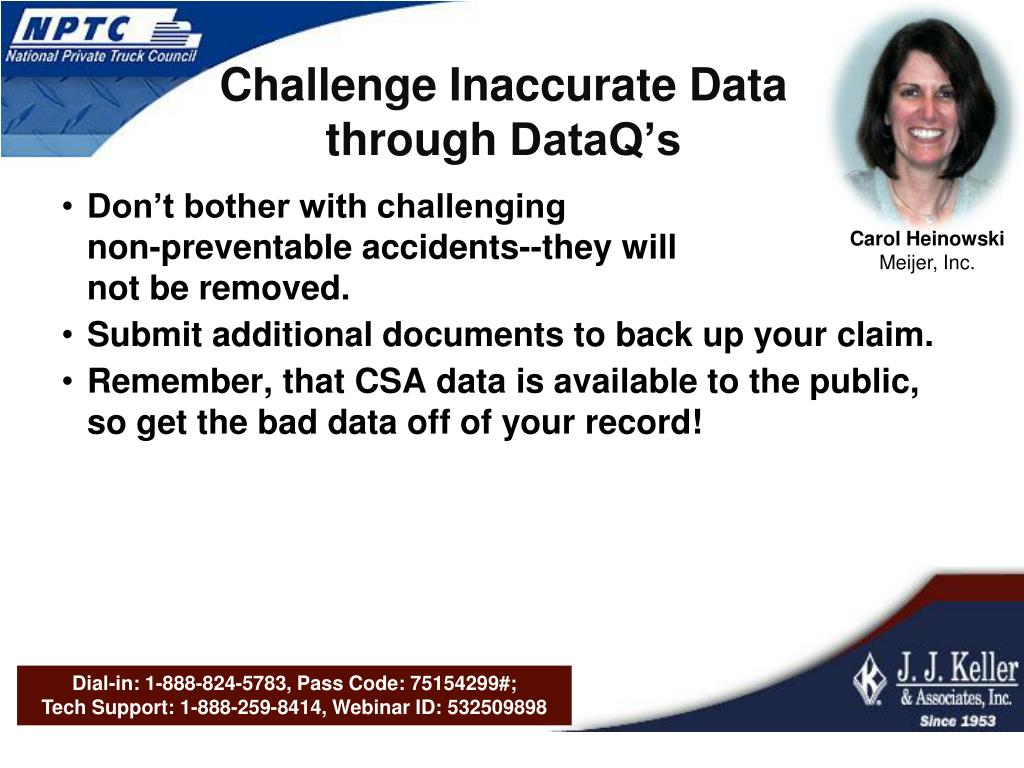 NPTC
National Private Truck Council

Challenge Inaccurate Data through DataQ’s

Carol Heinowski
Meijer, Inc.

• Don’t bother with challenging non-preventable accidents--they will not be removed.
• Submit additional documents to back up your claim.
• Remember, that CSA data is available to the public, so get the bad data off of your record!

Dial-in: 1-888-824-5783, Pass Code: 75154299#;
Tech Support: 1-888-259-8414, Webinar ID: 532509898

J. J. Keller & Associates, Inc.
Since 1953